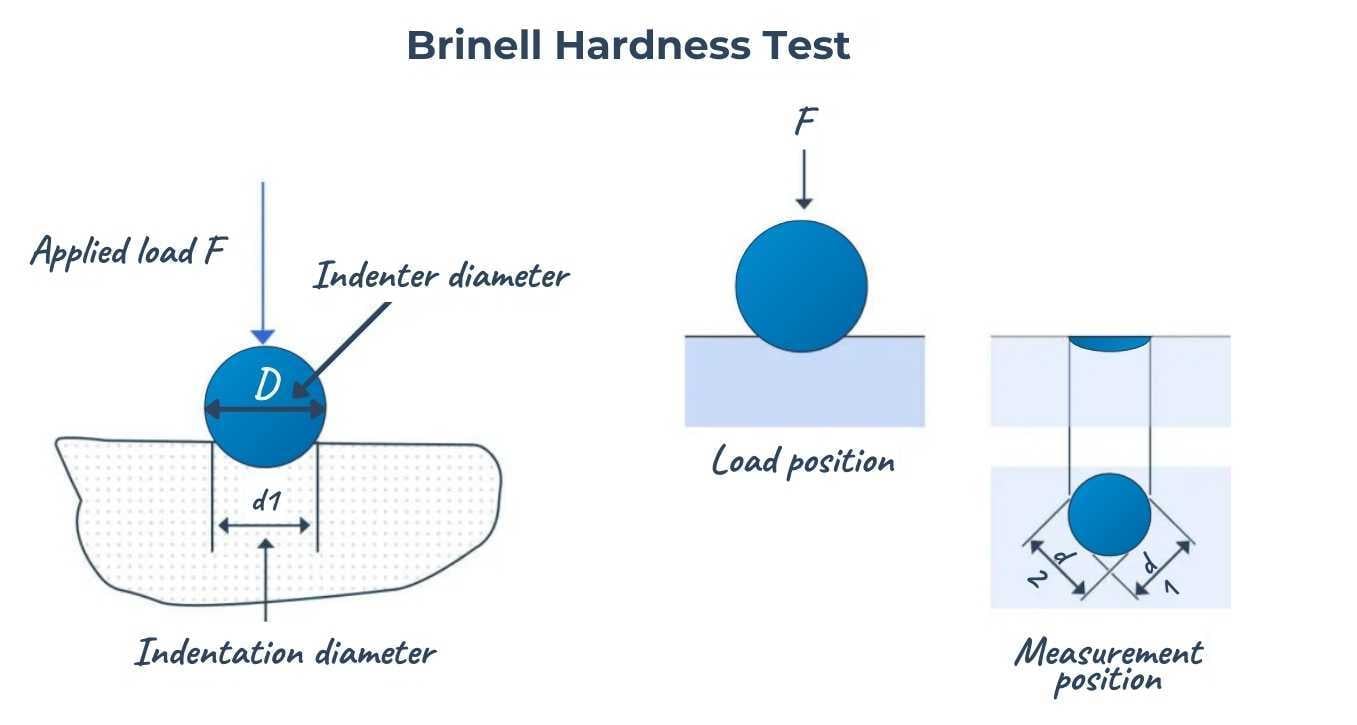 Brinell Hardness Test

Applied load F

Indenter diameter

D

d1

Indentation diameter

F

Load position

d 2

d 1

Measurement position